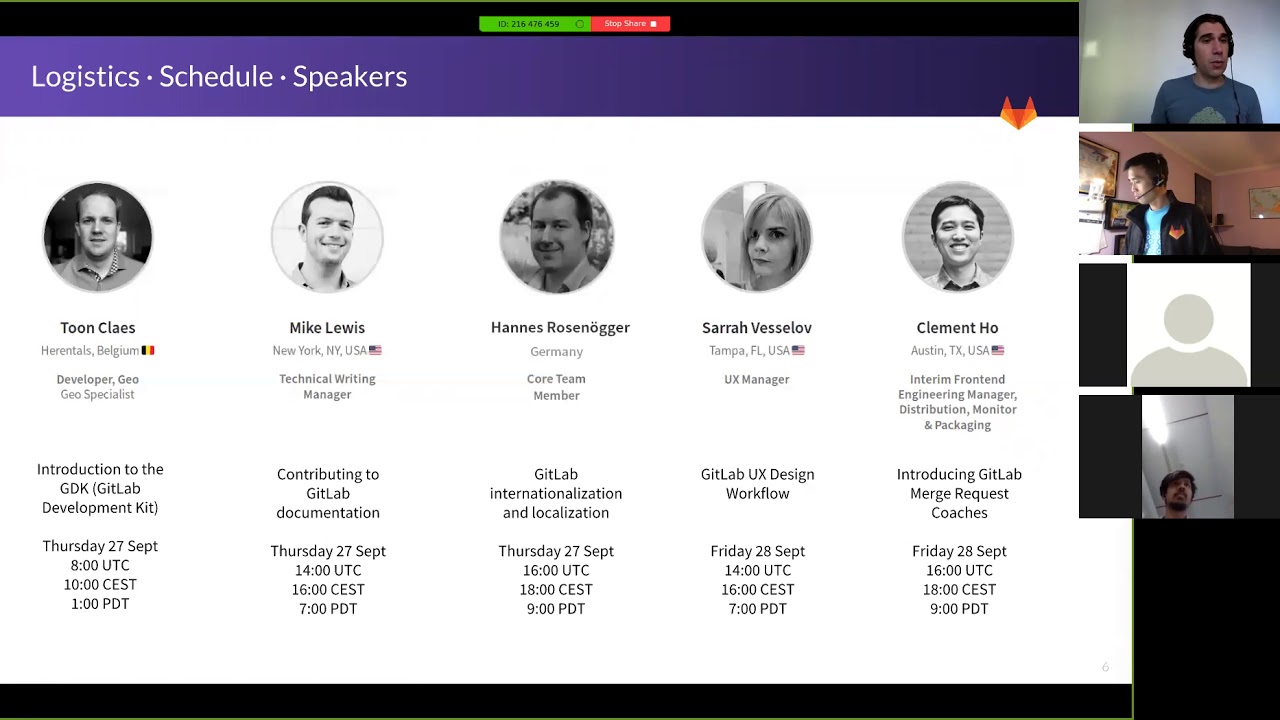 ID: 216 476 459
Stop Share

Logistics · Schedule · Speakers

Toon Claes
Herentals, Belgium
Developer, Geo
Geo Specialist

Introduction to the GDK (GitLab Development Kit)

Thursday 27 Sept
8:00 UTC
10:00 CEST
1:00 PDT

Mike Lewis
New York, NY, USA
Technical Writing Manager

Contributing to GitLab documentation

Thursday 27 Sept
14:00 UTC
16:00 CEST
7:00 PDT

Hannes Rosenögger
Germany
Core Team Member

GitLab internationalization and localization

Thursday 27 Sept
16:00 UTC
18:00 CEST
9:00 PDT

Sarrah Vesselov
Tampa, FL, USA
UX Manager

GitLab UX Design Workflow

Friday 28 Sept
14:00 UTC
16:00 CEST
7:00 PDT

Clement Ho
Austin, TX, USA
Interim Frontend Engineering Manager, Distribution, Monitor & Packaging

Introducing GitLab Merge Request Coaches

Friday 28 Sept
16:00 UTC
18:00 CEST
9:00 PDT

6